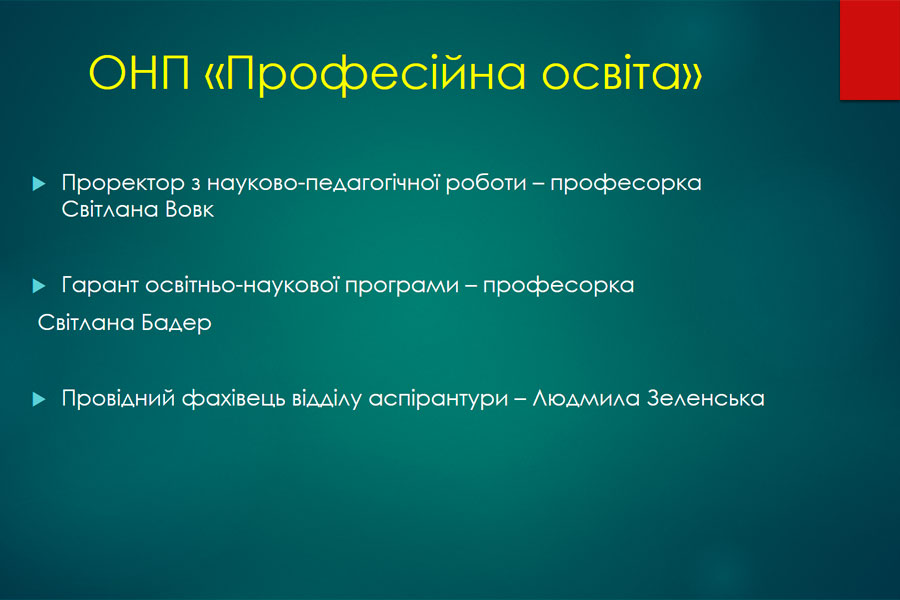 ОНП «Професійна освіта»

Проректор з науково-педагогічної роботи – професорка Світлана Вовк

Гарант освітньо-наукової програми – професорка

Світлана Бадер

Провідний фахівець відділу аспірантури – Людмила Зеленська